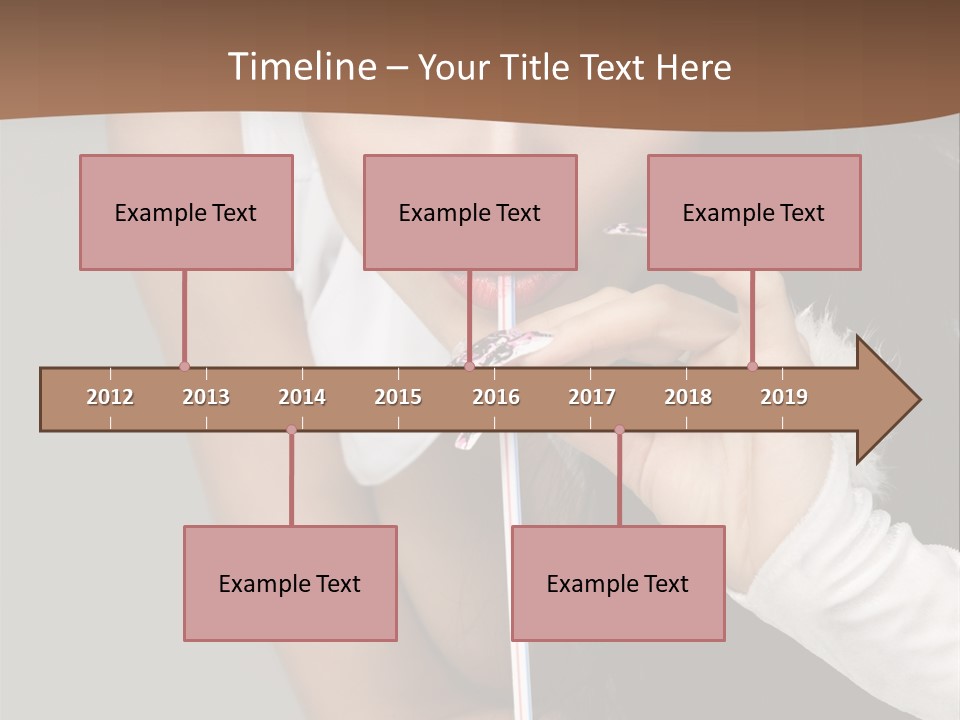 Timeline – Your Title Text Here

Example Text

Example Text

Example Text

2012 2013 2014 2015 2016 2017 2018 2019

Example Text

Example Text